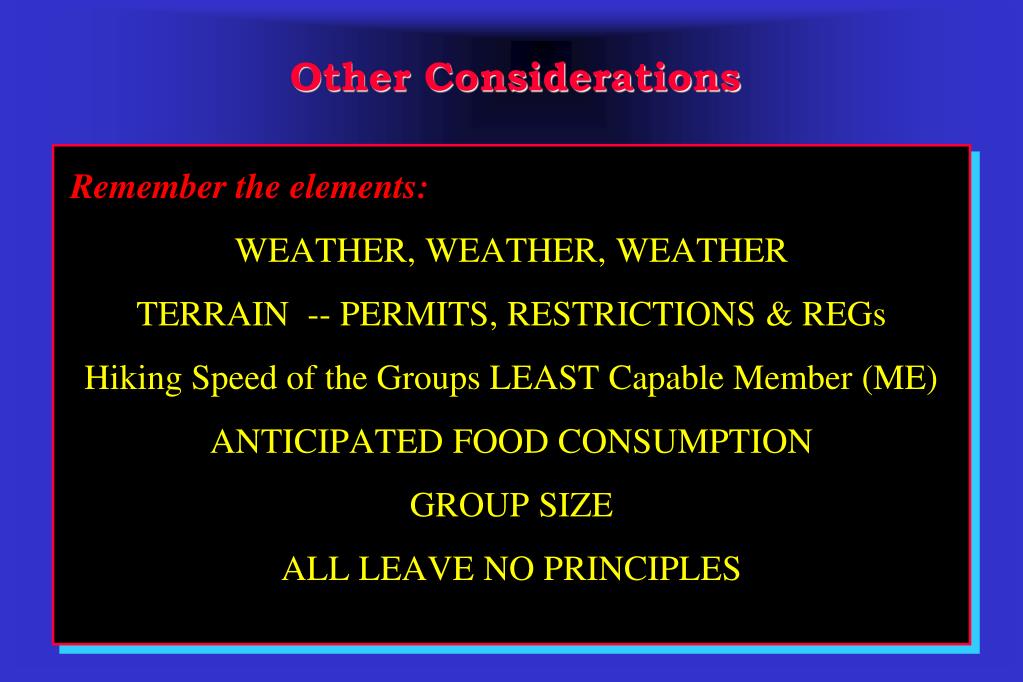 Other Considerations

Remember the elements:

WEATHER, WEATHER, WEATHER

TERRAIN -- PERMITS, RESTRICTIONS & REGs

Hiking Speed of the Groups LEAST Capable Member (ME)

ANTICIPATED FOOD CONSUMPTION

GROUP SIZE

ALL LEAVE NO PRINCIPLES